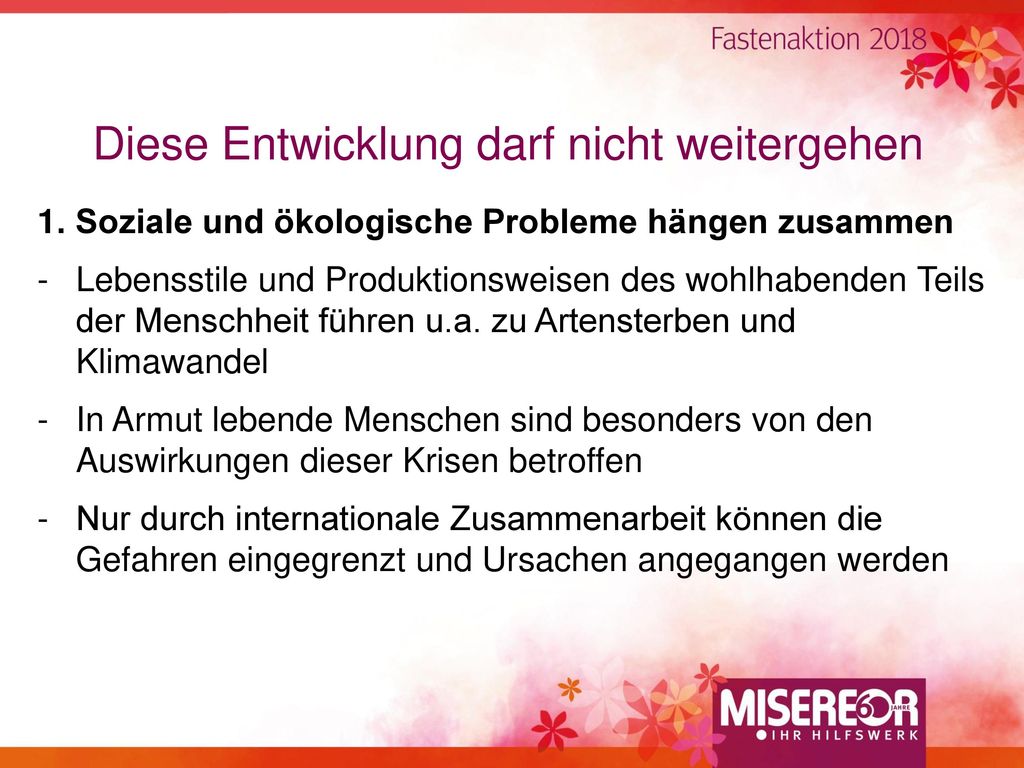 Fastenaktion 2018

Diese Entwicklung darf nicht weitergehen

1. Soziale und ökologische Probleme hängen zusammen

- Lebensstile und Produktionsweisen des wohlhabenden Teils der Menschheit führen u.a. zu Artensterben und Klimawandel

- In Armut lebende Menschen sind besonders von den Auswirkungen dieser Krisen betroffen

- Nur durch internationale Zusammenarbeit können die Gefahren eingegrenzt und Ursachen angegangen werden

MISEREOR 60 JAHRE
IHR HILFSWERK